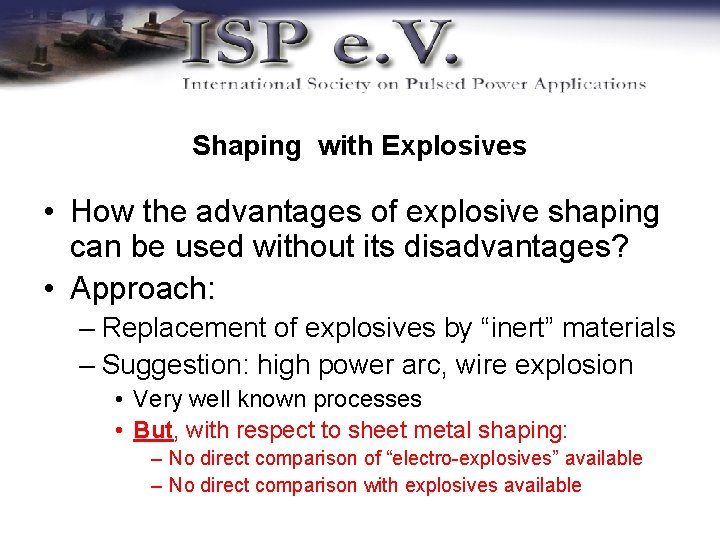 ISP e.V.
International Society on Pulsed Power Applications

Shaping with Explosives

• How the advantages of explosive shaping can be used without its disadvantages?
• Approach:
– Replacement of explosives by “inert” materials
– Suggestion: high power arc, wire explosion
• Very well known processes
• But, with respect to sheet metal shaping:
– No direct comparison of “electro-explosives” available
– No direct comparison with explosives available